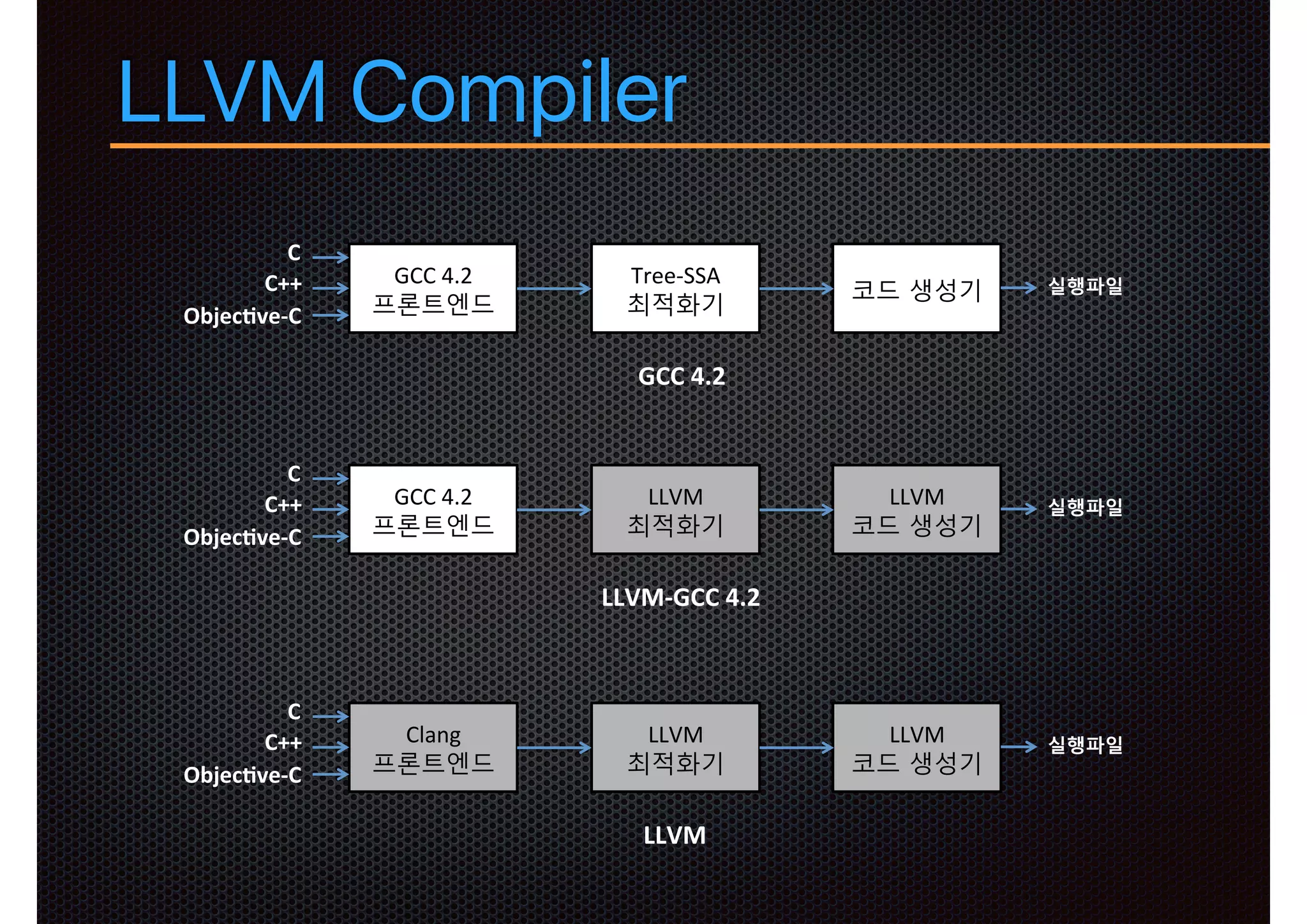 LLVM Compiler

C
C++
Objective-C
GCC 4.2
프론트엔드
Tree-SSA
최적화기
코드 생성기
실행파일
GCC 4.2

C
C++
Objective-C
GCC 4.2
프론트엔드
LLVM
최적화기
LLVM
코드 생성기
실행파일
LLVM-GCC 4.2

C
C++
Objective-C
Clang
프론트엔드
LLVM
최적화기
LLVM
코드 생성기
실행파일
LLVM